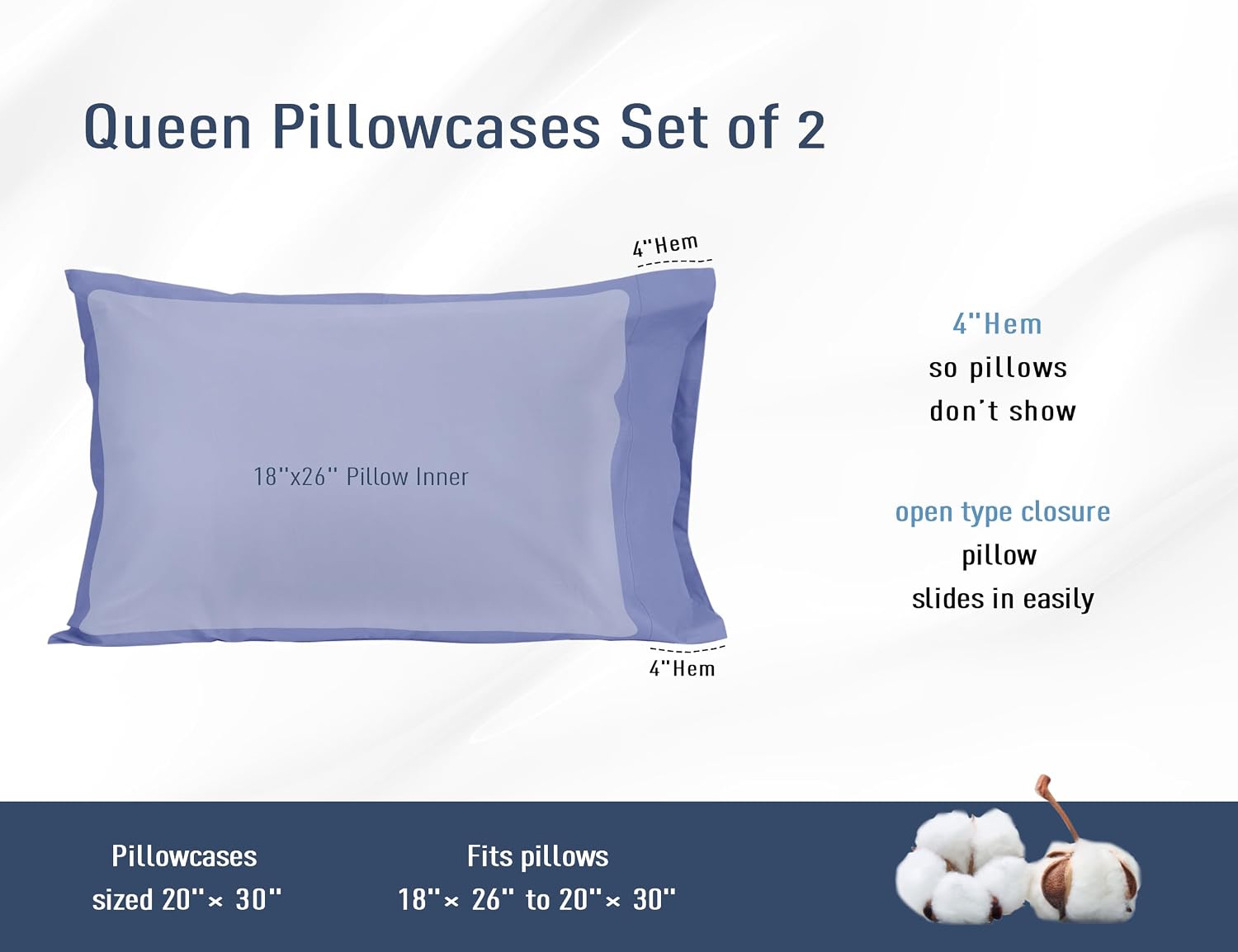 Queen Pillowcases Set of 2

4"Hem

18"x26" Pillow Inner

4"Hem

4"Hem
so pillows
don't show

open type closure
pillow
slides in easily

Pillowcases
sized 20"× 30"

Fits pillows
18"× 26" to 20"× 30"